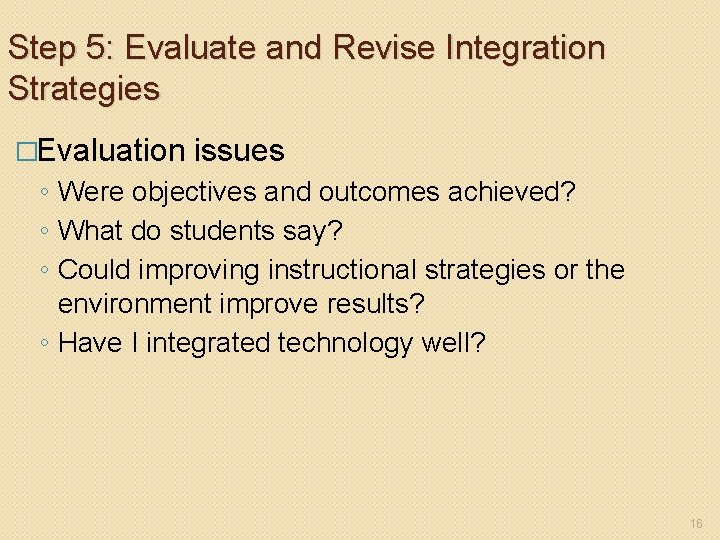 Step 5: Evaluate and Revise Integration Strategies

□Evaluation issues
◦ Were objectives and outcomes achieved?
◦ What do students say?
◦ Could improving instructional strategies or the environment improve results?
◦ Have I integrated technology well?

16